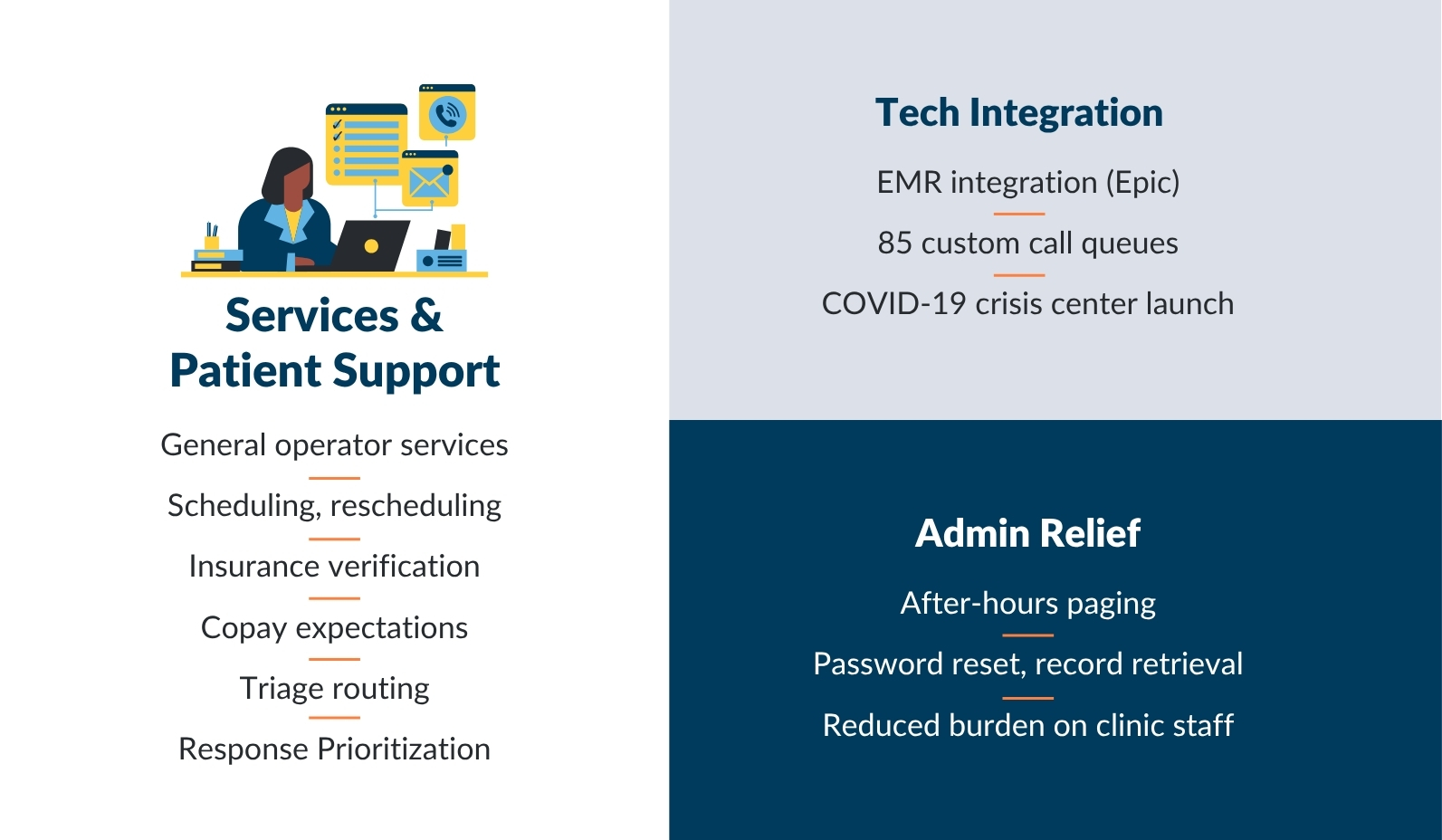 Services & Patient Support

General operator services

Scheduling, rescheduling

Insurance verification

Copay expectations

Triage routing

Response Prioritization

Tech Integration

EMR integration (Epic)

85 custom call queues

COVID-19 crisis center launch

Admin Relief

After-hours paging

Password reset, record retrieval

Reduced burden on clinic staff